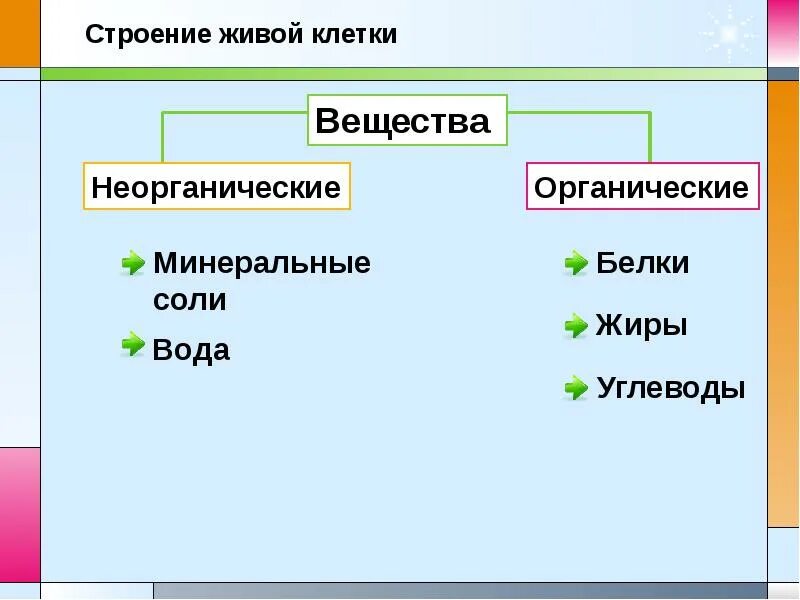 Строение живой клетки

Вещества

Неорганические

Органические

Минеральные соли

Вода

Белки

Жиры

Углеводы